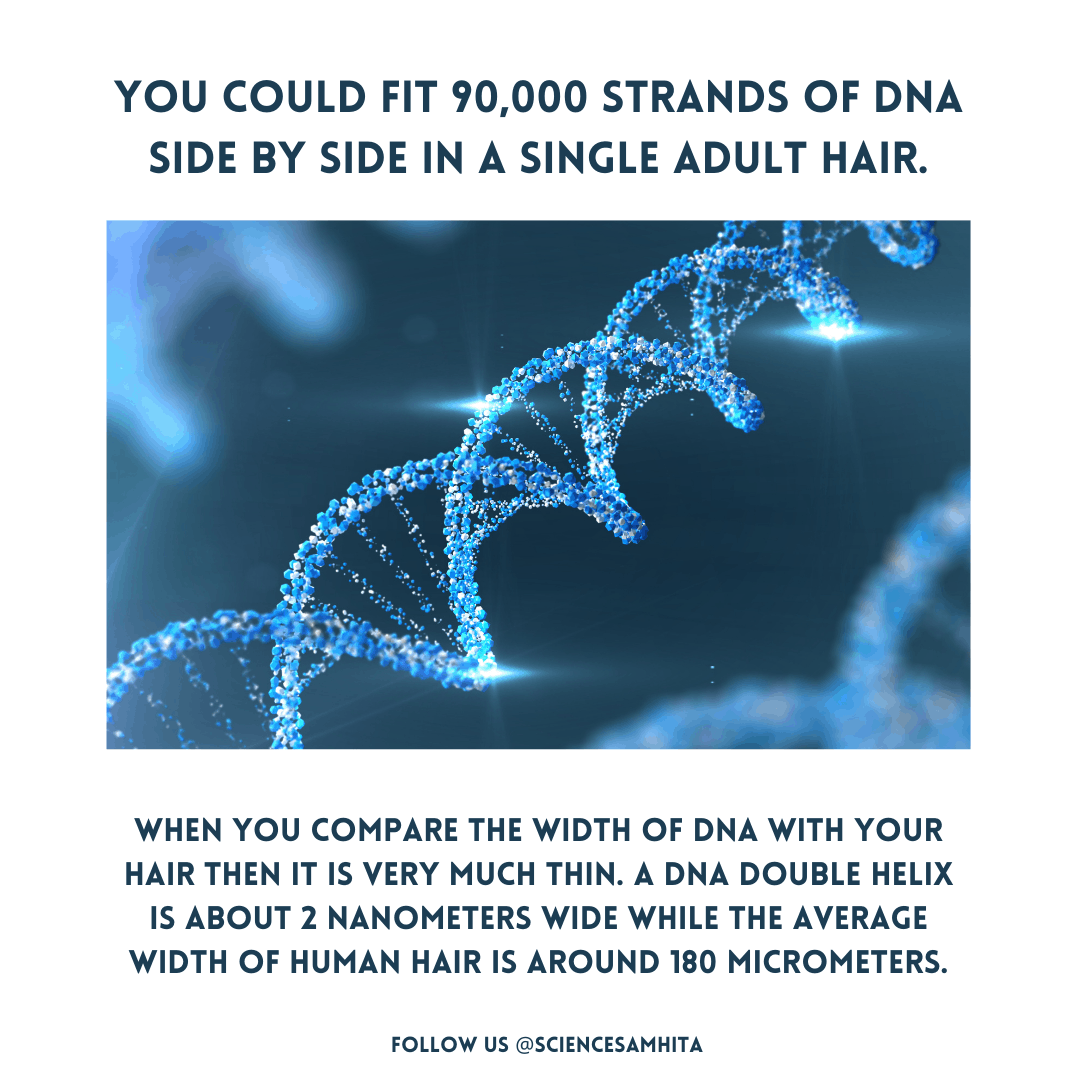 YOU COULD FIT 90,000 STRANDS OF DNA SIDE BY SIDE IN A SINGLE ADULT HAIR.

WHEN YOU COMPARE THE WIDTH OF DNA WITH YOUR HAIR THEN IT IS VERY MUCH THIN. A DNA DOUBLE HELIX IS ABOUT 2 NANOMETERS WIDE WHILE THE AVERAGE WIDTH OF HUMAN HAIR IS AROUND 180 MICROMETERS.

FOLLOW US @SCIENCESAMHITA